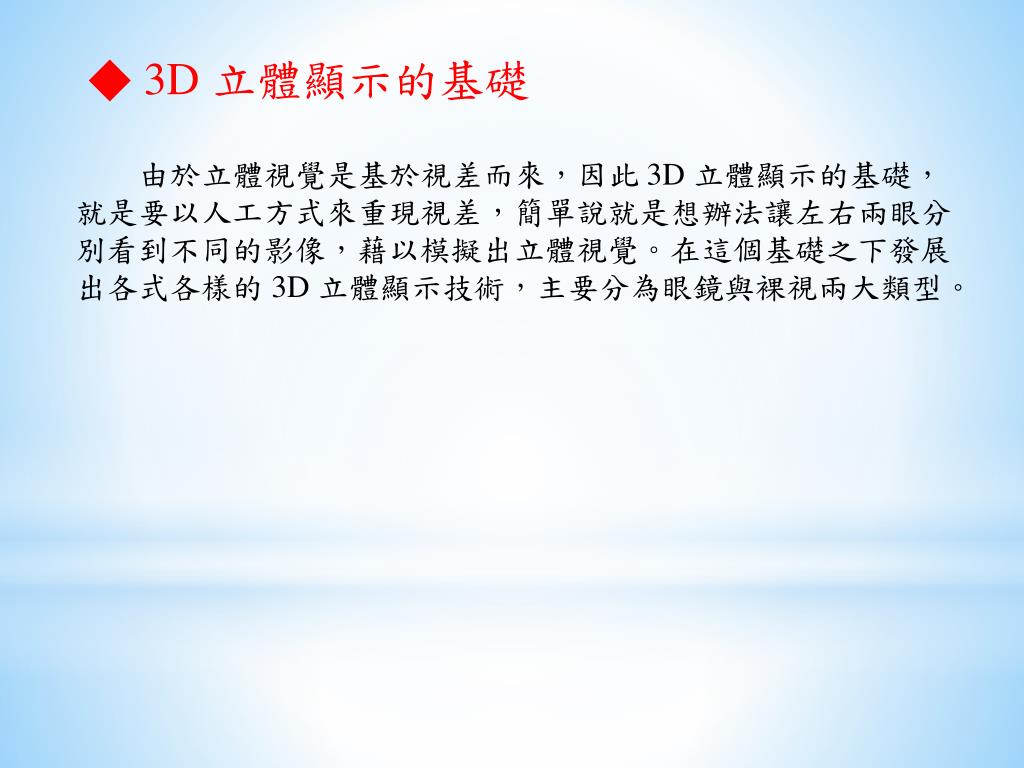 ◆ 3D 立體顯示的基礎

由於立體視覺是基於視差而來，因此 3D 立體顯示的基礎，就是要以人工方式來重現視差，簡單說就是想辦法讓左右兩眼分別看到不同的影像，藉以模擬出立體視覺。在這個基礎之下發展出各式各樣的 3D 立體顯示技術，主要分為眼鏡與裸視兩大類型。